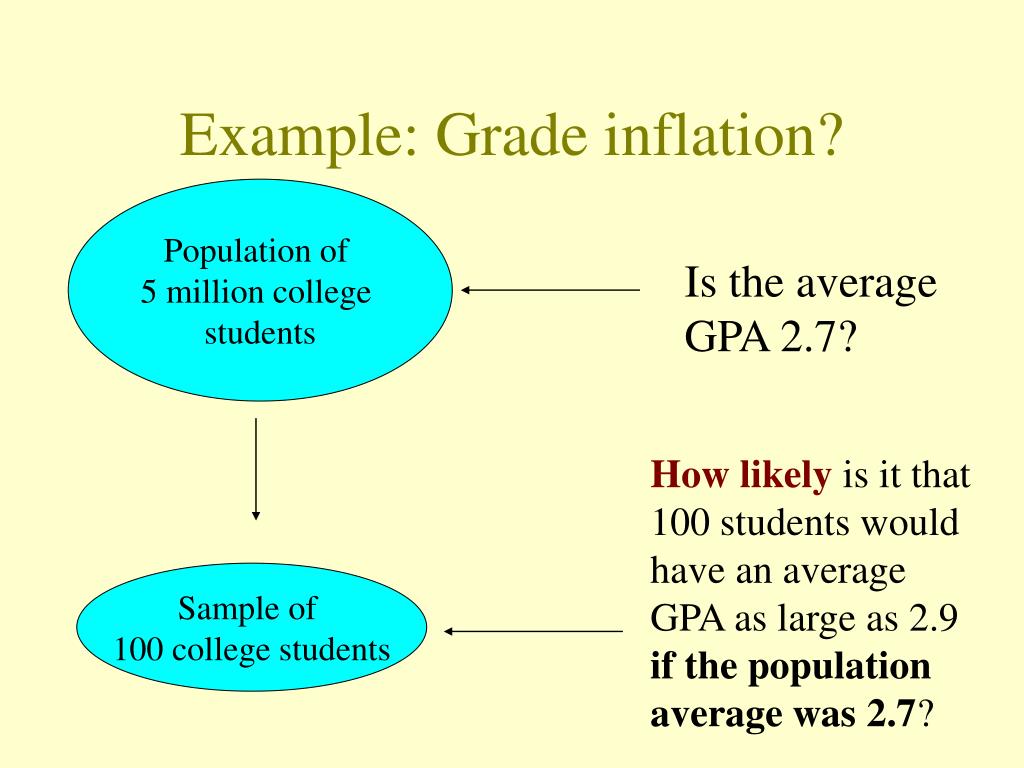 Example: Grade inflation?

Population of 5 million college students

Is the average GPA 2.7?

Sample of 100 college students

How likely is it that 100 students would have an average GPA as large as 2.9 if the population average was 2.7?